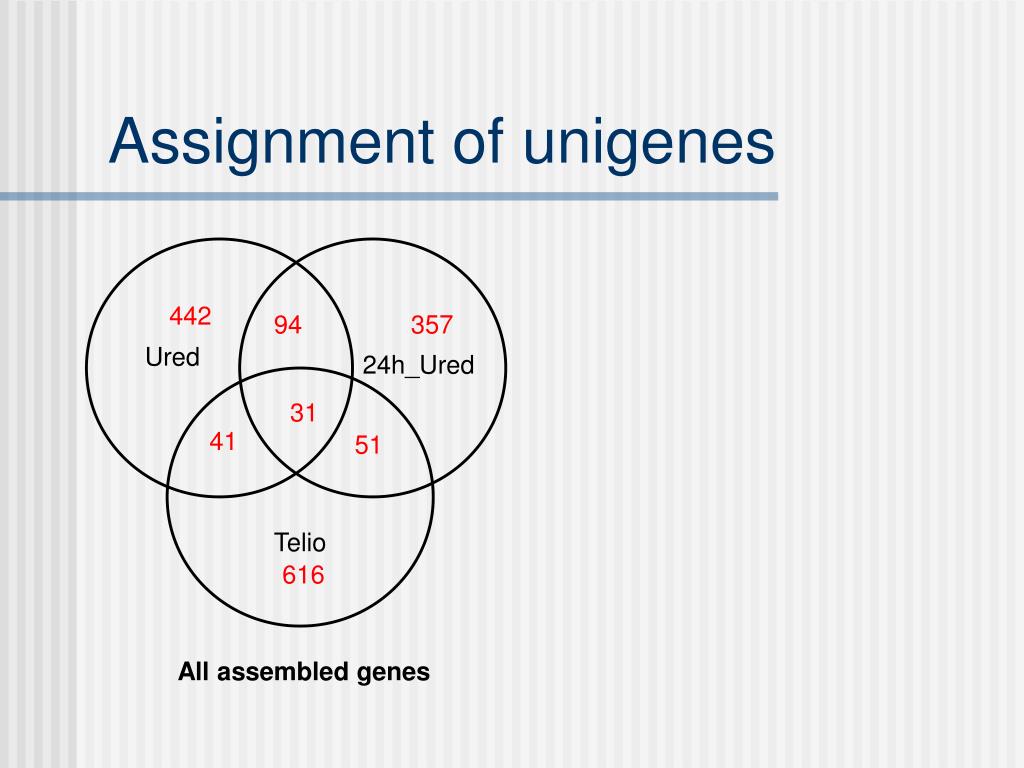 Assignment of unigenes

442
Ured
94
357
24h_Ured
31
41
51
Telio
616

All assembled genes